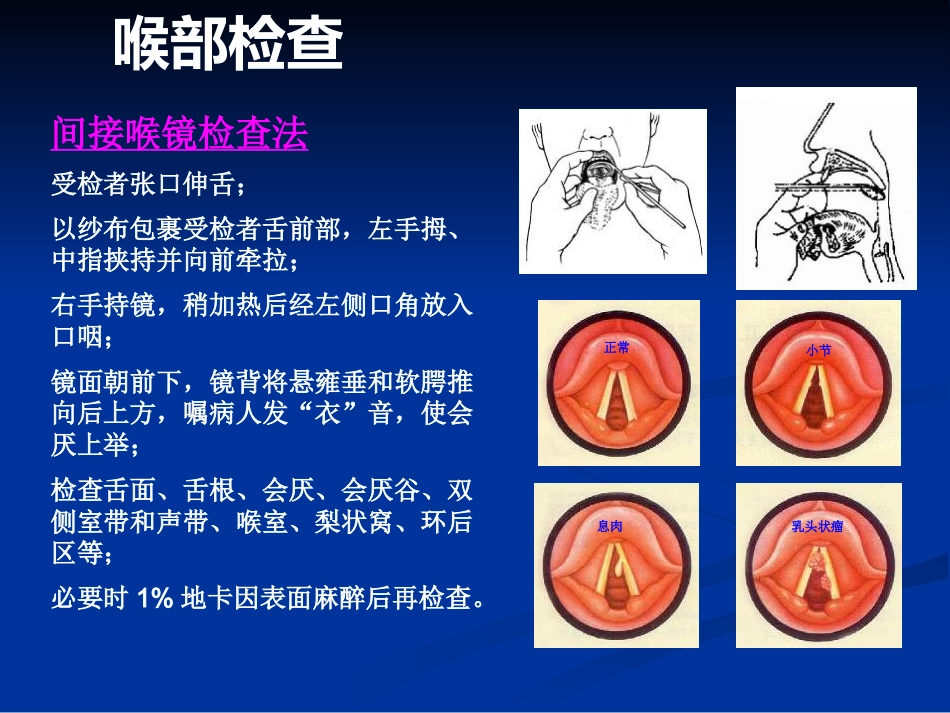 喉部检查

间接喉镜检查法

受检者张口伸舌；

以纱布包裹受检者舌前部，左手拇、中指挟持并向前牵拉；

右手持镜，稍加热后经左侧口角放入口咽；

镜面朝前下，镜背将悬雍垂和软腭推向后上方，嘱病人发“衣”音，使会厌上举；

检查舌面、舌根、会厌、会厌谷、双侧室带和声带、喉室、梨状窝、环后区等；

必要时 1% 地卡因表面麻醉后再检查。

正常

小节

息肉

乳头状瘤